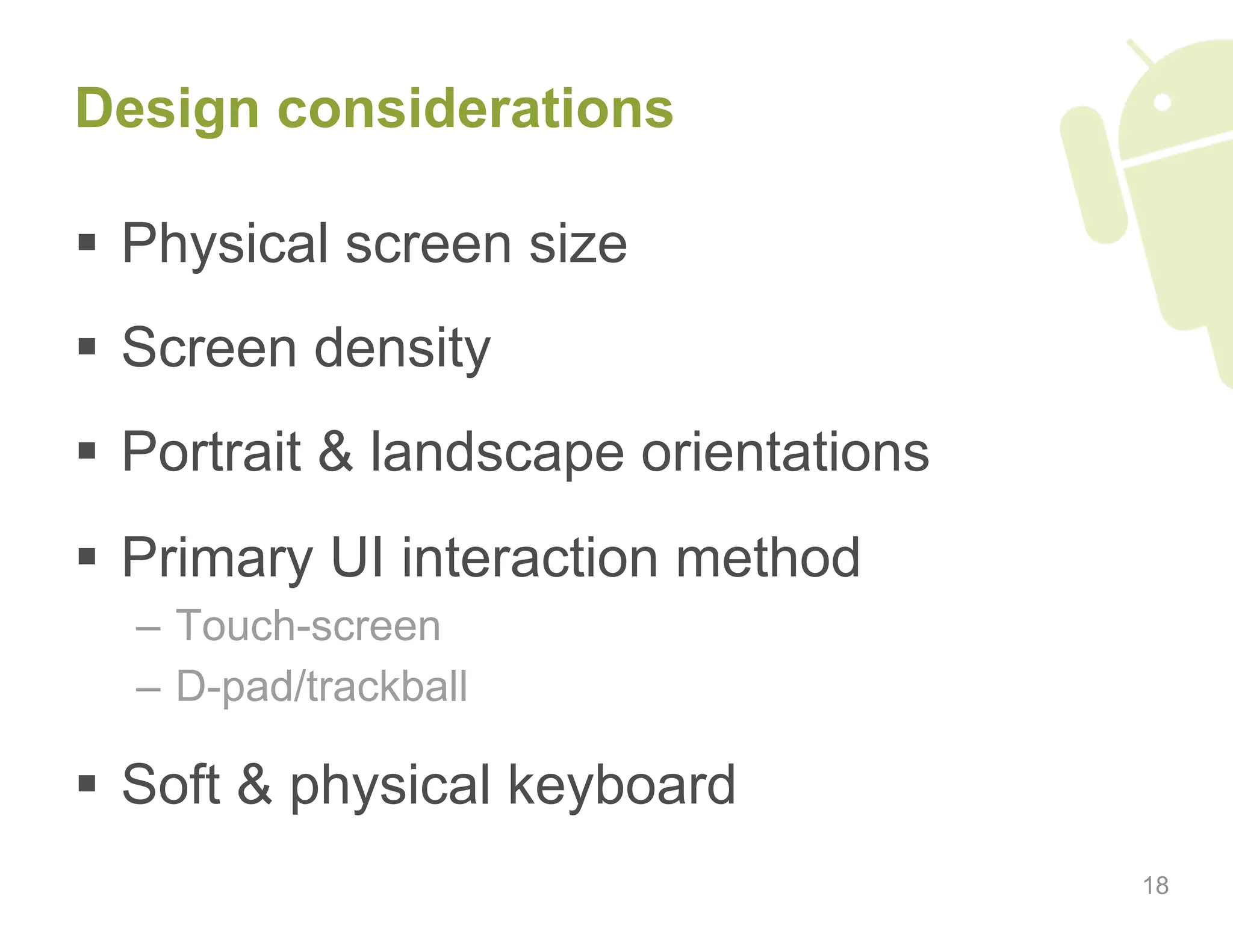 Design considerations

▪ Physical screen size

▪ Screen density

▪ Portrait & landscape orientations

▪ Primary UI interaction method
– Touch-screen
– D-pad/trackball

▪ Soft & physical keyboard

18